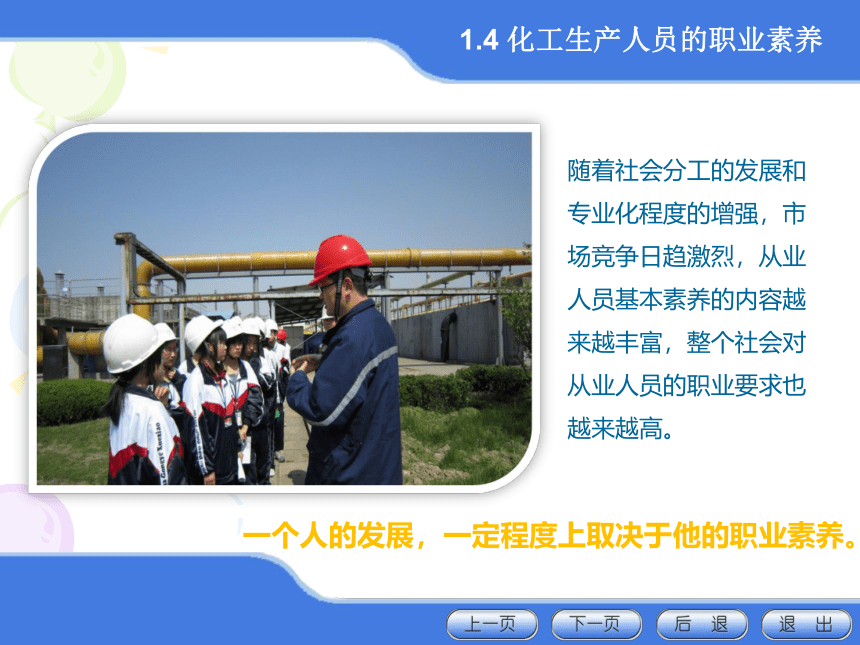 1.4 化工生产人员的职业素养

随着社会分工的发展和专业化程度的增强，市场竞争日趋激烈，从业人员基本素养的内容越来越丰富，整个社会对从业人员的职业要求也越来越高。

一个人的发展，一定程度上取决于他的职业素养。

上一页
下一页
后 退
退 出